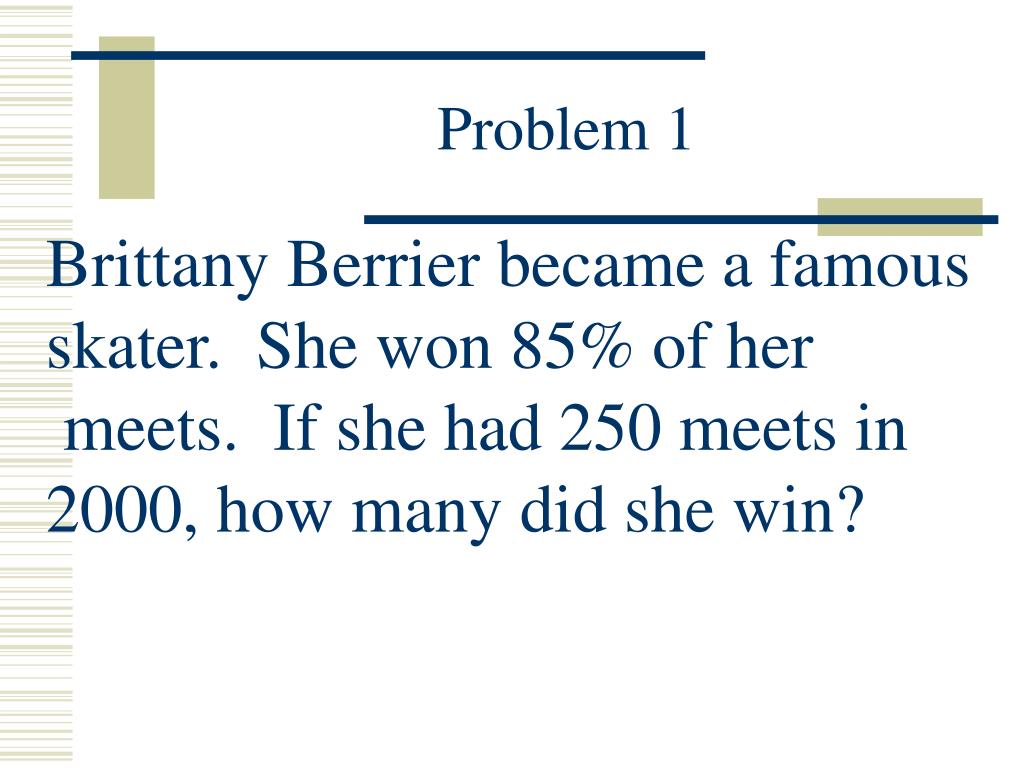 Problem 1

Brittany Berrier became a famous skater. She won 85% of her meets. If she had 250 meets in 2000, how many did she win?